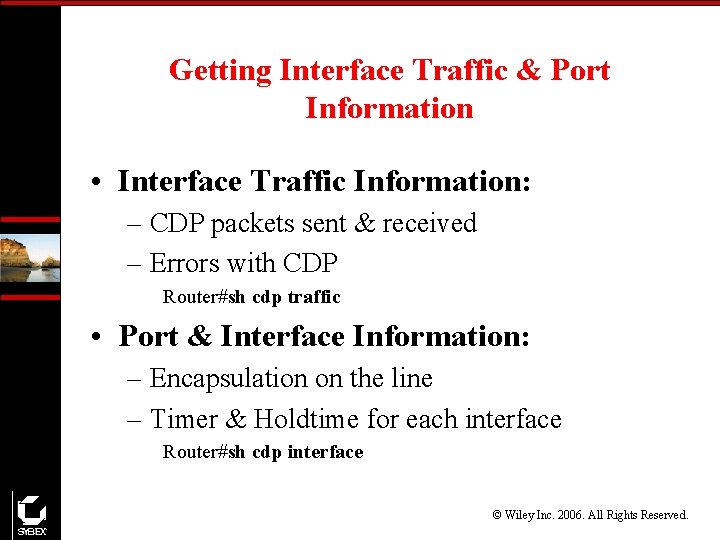 Getting Interface Traffic & Port Information

• Interface Traffic Information:
– CDP packets sent & received
– Errors with CDP
Router#sh cdp traffic

• Port & Interface Information:
– Encapsulation on the line
– Timer & Holdtime for each interface
Router#sh cdp interface

SYBEX

© Wiley Inc. 2006. All Rights Reserved.